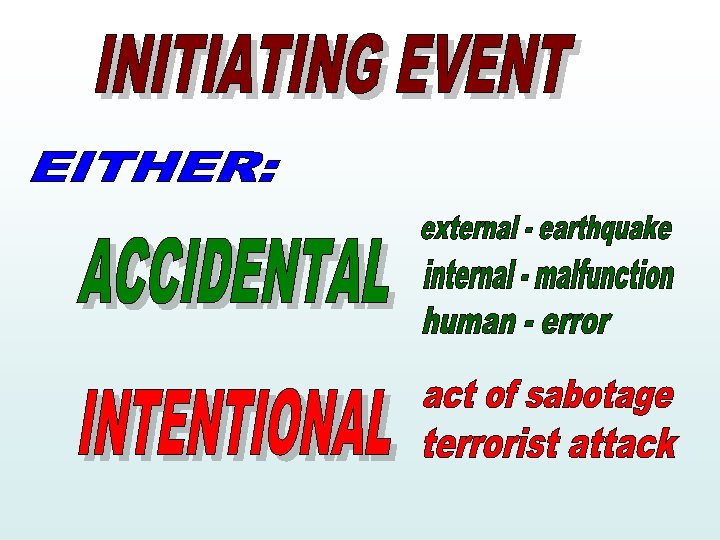 INITIATING EVENT

EITHER:

ACCIDENTAL

external - earthquake
internal - malfunction
human - error

INTENTIONAL

act of sabotage
terrorist attack